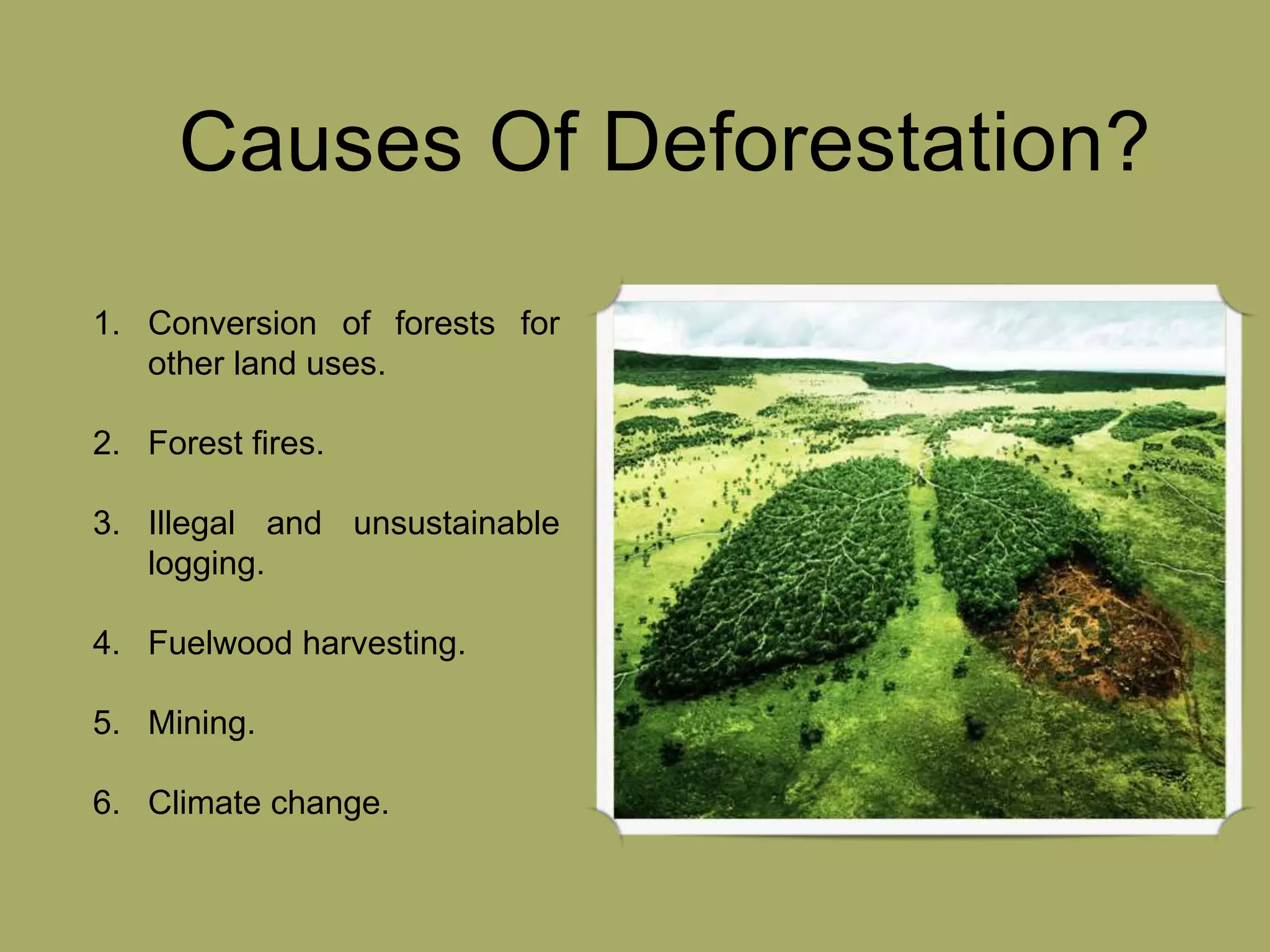 Causes Of Deforestation?

1. Conversion of forests for other land uses.

2. Forest fires.

3. Illegal and unsustainable logging.

4. Fuelwood harvesting.

5. Mining.

6. Climate change.